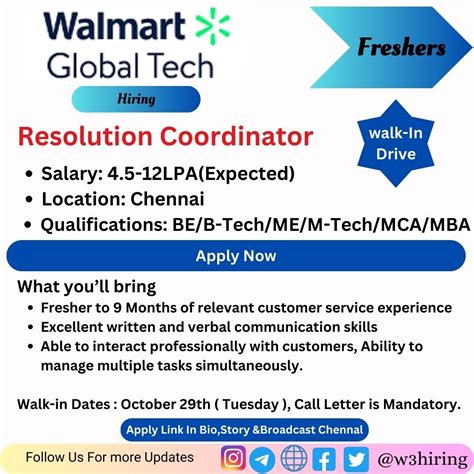 Walmart
Global Tech

Freshers

Hiring

Resolution Coordinator

walk-In Drive

• Salary: 4.5-12LPA(Expected)
• Location: Chennai
• Qualifications: BE/B-Tech/ME/M-Tech/MCA/MBA

Apply Now

What you'll bring

• Fresher to 9 Months of relevant customer service experience
• Excellent written and verbal communication skills
• Able to interact professionally with customers, Ability to manage multiple tasks simultaneously.

Walk-in Dates : October 29th ( Tuesday ), Call Letter is Mandatory.

Apply Link In Bio,Story &Broadcast Chennal

Follow Us For more Updates

@w3hiring